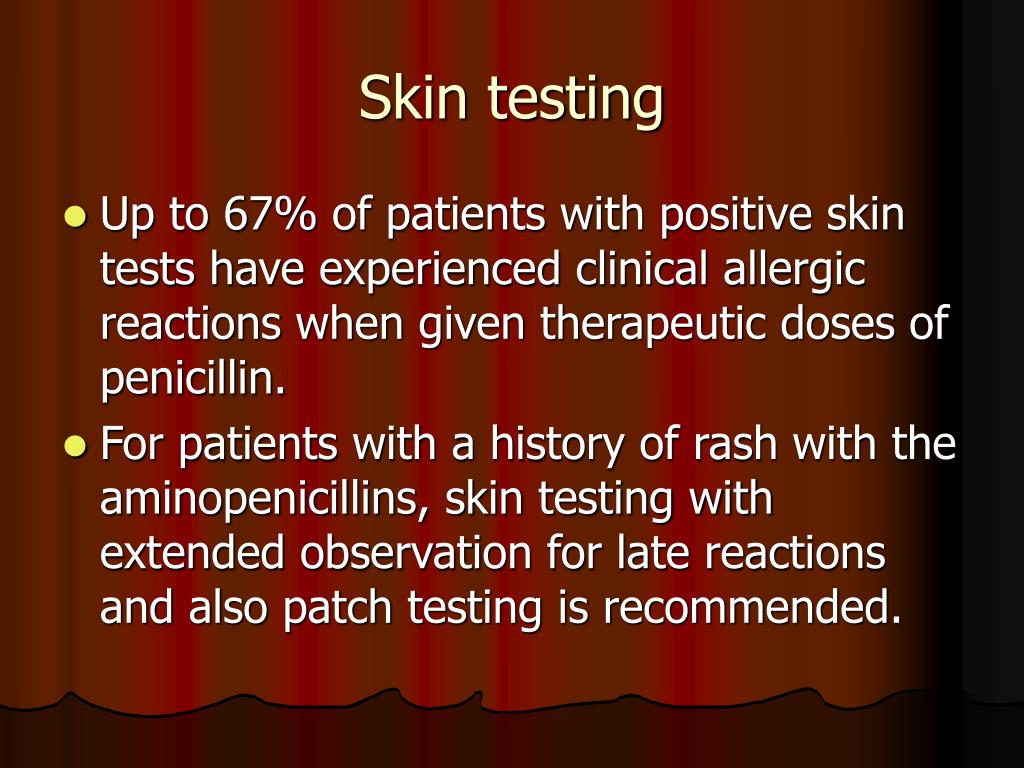 Skin testing

- Up to 67% of patients with positive skin tests have experienced clinical allergic reactions when given therapeutic doses of penicillin.
- For patients with a history of rash with the aminopenicillins, skin testing with extended observation for late reactions and also patch testing is recommended.